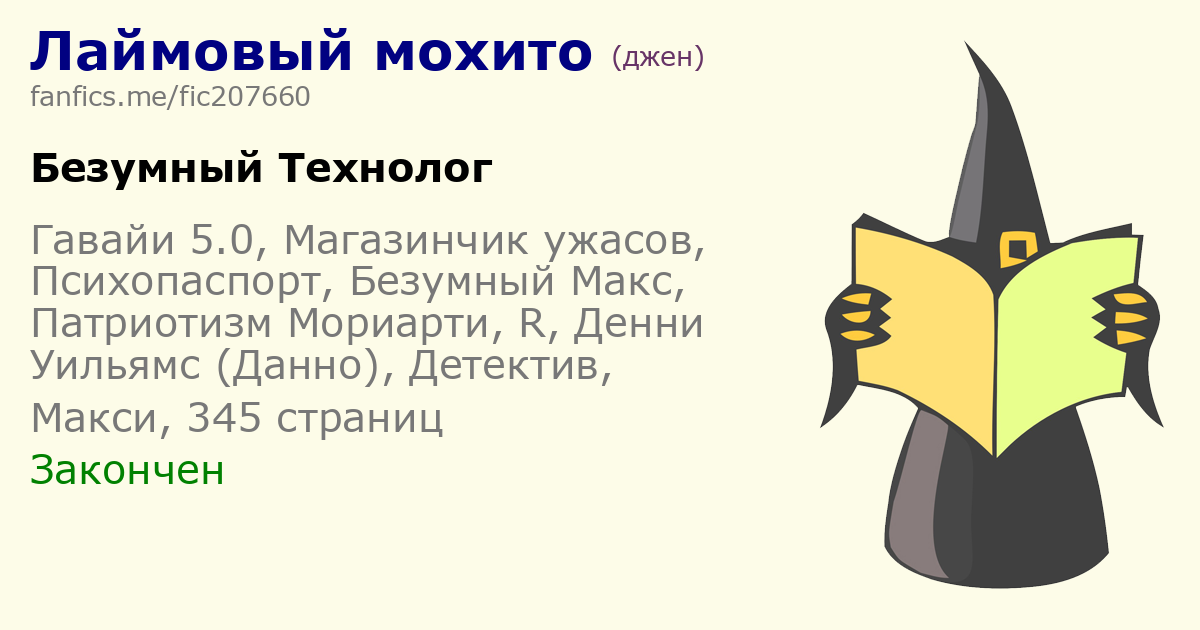 Лаймовый мохито (джен)
fanfics.me/fic207660

Безумный Технолог

Гавайи 5.0, Магазинчик ужасов, Психопаспорт, Безумный Макс, Патриотизм Мориарти, R, Денни Уильямс (Данно), Детектив,

Макси, 345 страниц

Закончен